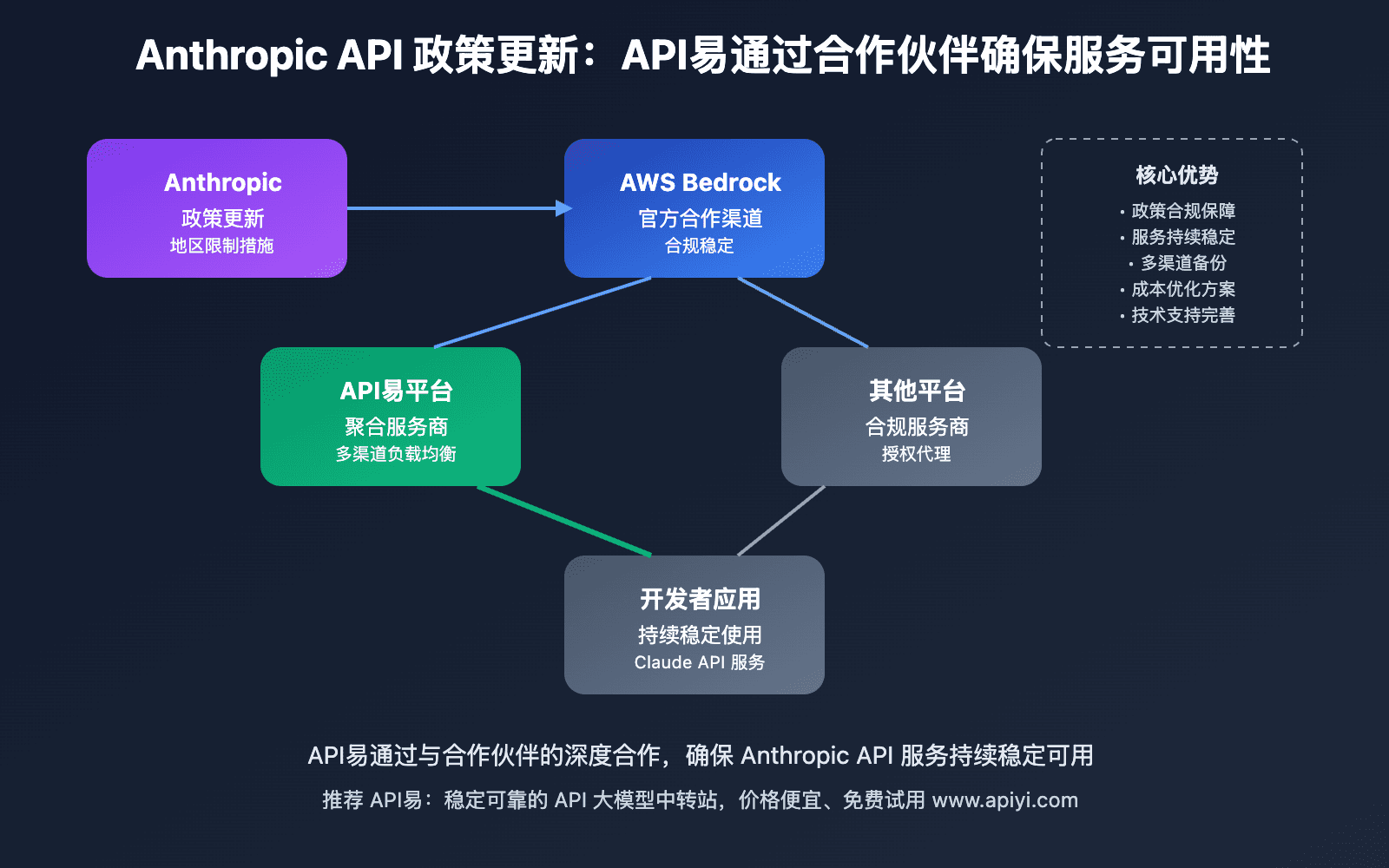 Anthropic API 政策更新：API易通过合作伙伴确保服务可用性

Anthropic
政策更新
地区限制措施

AWS Bedrock
官方合作渠道
合规稳定

核心优势
• 政策合规保障
• 服务持续稳定
• 多渠道备份
• 成本优化方案
• 技术支持完善

API易平台
聚合服务商
多渠道负载均衡

其他平台
合规服务商
授权代理

开发者应用
持续稳定使用
Claude API 服务

API易通过与合作伙伴的深度合作，确保 Anthropic API 服务持续稳定可用

推荐 API易：稳定可靠的 API 大模型中转站，价格便宜、免费试用 www.apiyi.com